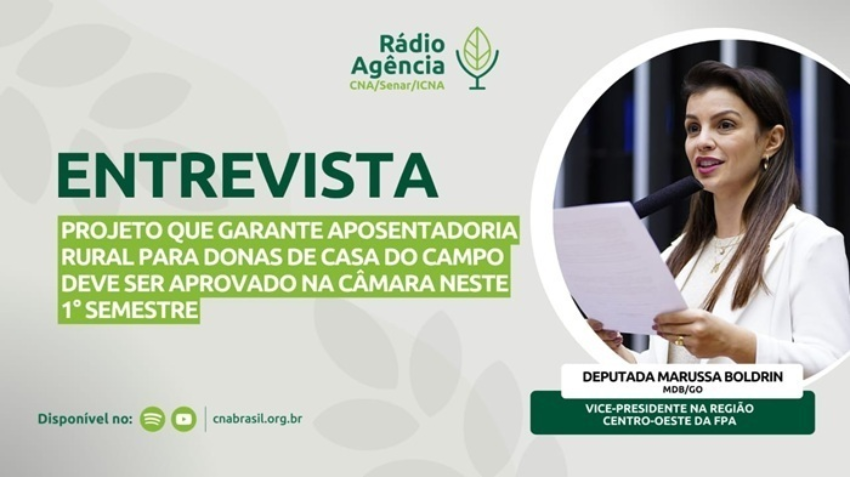 Rádio Agência
CNA/Senar/ICNA

ENTREVISTA

PROJETO QUE GARANTE APOSENTADORIA RURAL PARA DONAS DE CASA DO CAMPO DEVE SER APROVADO NA CÂMARA NESTE 1° SEMESTRE

DEPUTADA MARUSSA BOLDRIN
MDB/GO

VICE-PRESIDENTE NA REGIÃO CENTRO-OESTE DA FPA

Disponível no:

cnabrasil.org.br